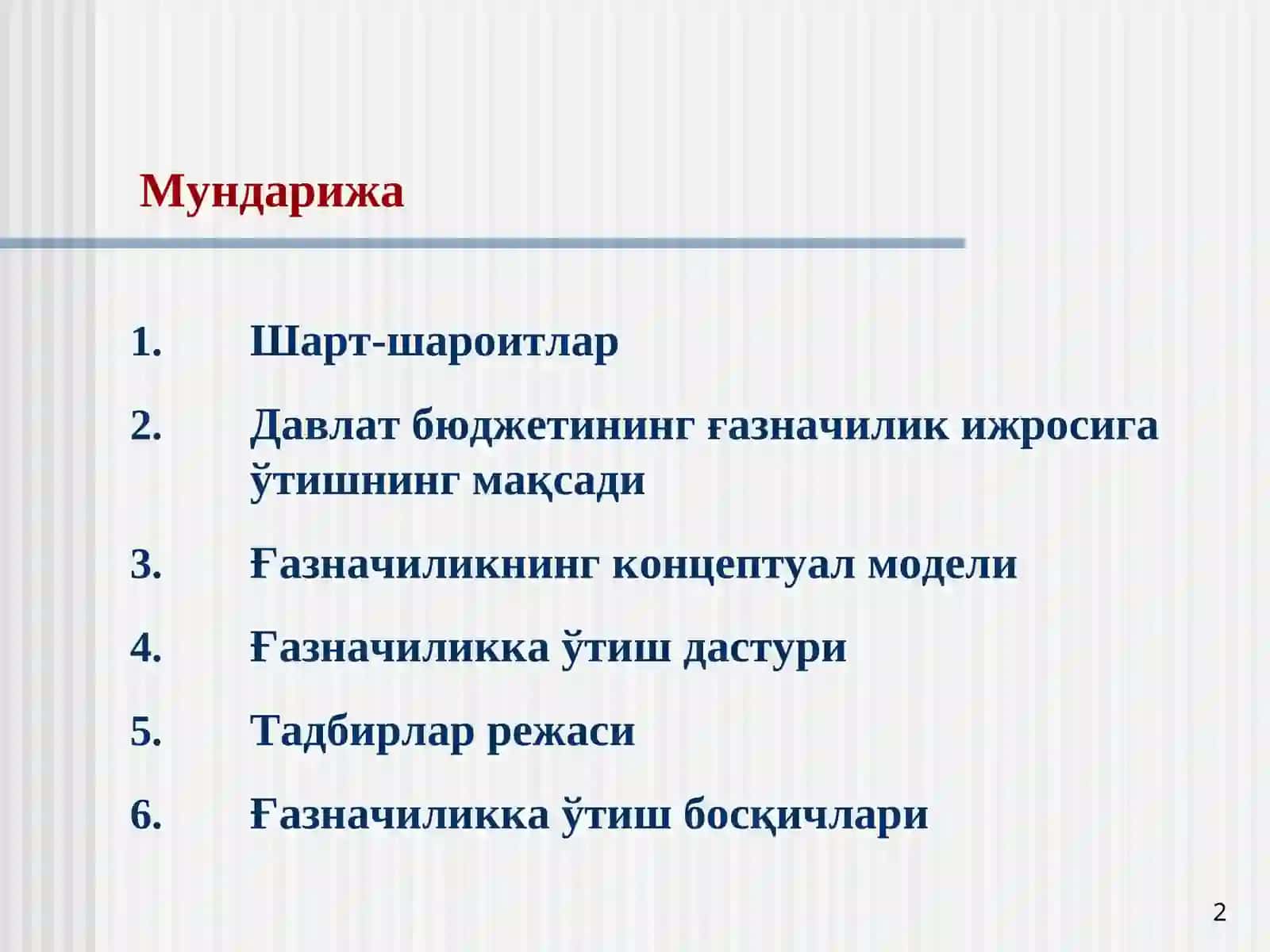 Мундарижа

1. Шарт-шароитлар
2. Давлат бюджетининг ғазначилик ижросига ўтишнинг мақсади
3. Ғазначиликнинг концептуал модели
4. Ғазначиликка ўтиш дастури
5. Тадбирлар режаси
6. Ғазначиликка ўтиш босқичлари

2